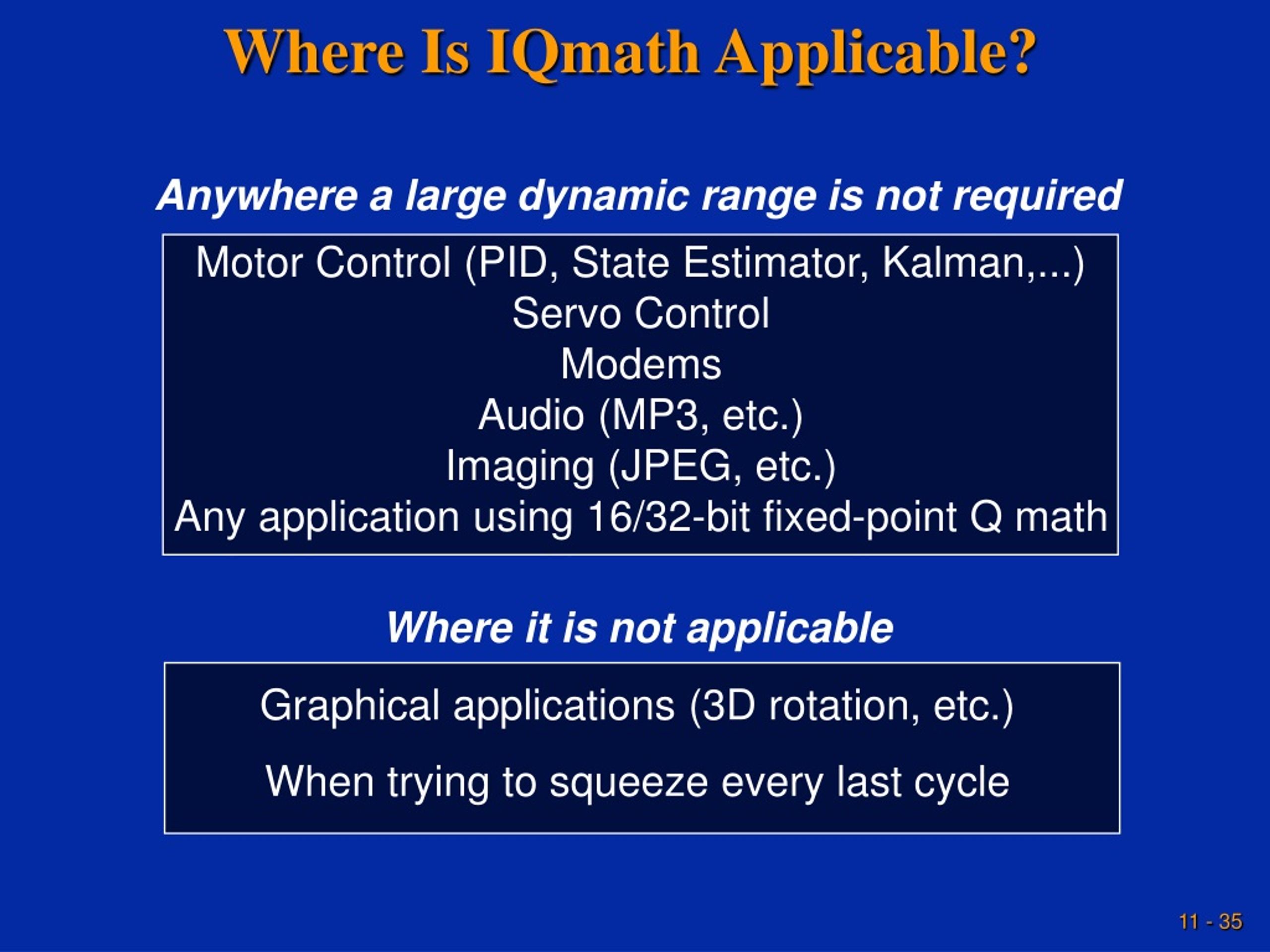 Where Is IQmath Applicable?

Anywhere a large dynamic range is not required

Motor Control (PID, State Estimator, Kalman,...)
Servo Control
Modems
Audio (MP3, etc.)
Imaging (JPEG, etc.)
Any application using 16/32-bit fixed-point Q math

Where it is not applicable

Graphical applications (3D rotation, etc.)

When trying to squeeze every last cycle

11 - 35